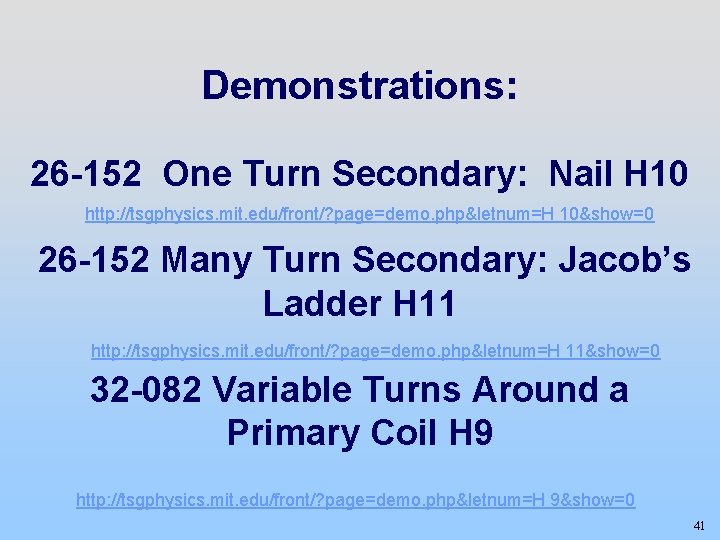 Demonstrations:

26-152 One Turn Secondary: Nail H10

http://tsgphysics.mit.edu/front/?page=demo.php&letnum=H 10&show=0

26-152 Many Turn Secondary: Jacob's Ladder H11

http://tsgphysics.mit.edu/front/?page=demo.php&letnum=H 11&show=0

32-082 Variable Turns Around a Primary Coil H9

http://tsgphysics.mit.edu/front/?page=demo.php&letnum=H 9&show=0

41